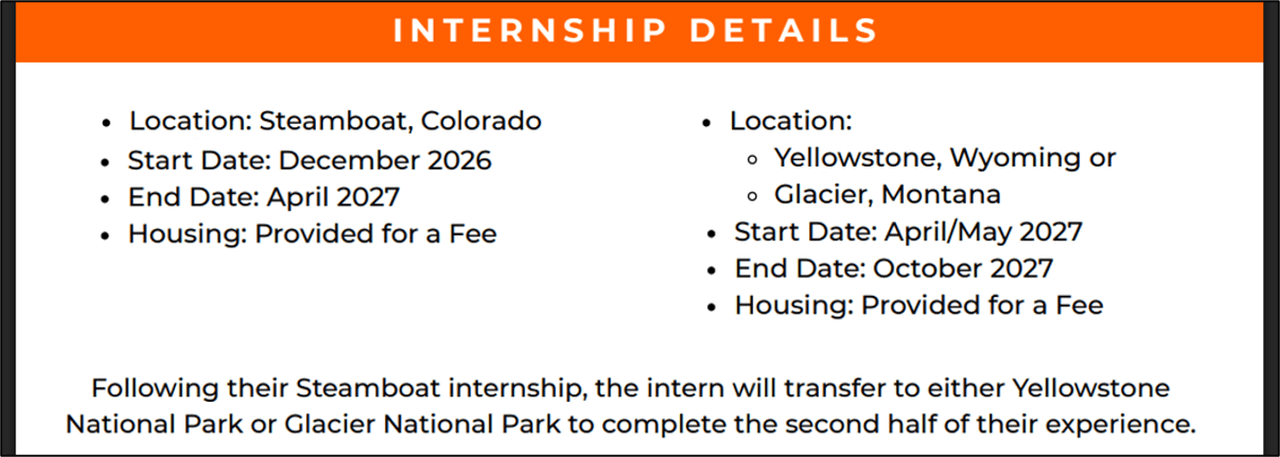 INTERNSHIP DETAILS

- Location: Steamboat, Colorado
- Start Date: December 2026
- End Date: April 2027
- Housing: Provided for a Fee

- Location:
  - Yellowstone, Wyoming or
  - Glacier, Montana
- Start Date: April/May 2027
- End Date: October 2027
- Housing: Provided for a Fee

Following their Steamboat internship, the intern will transfer to either Yellowstone National Park or Glacier National Park to complete the second half of their experience.